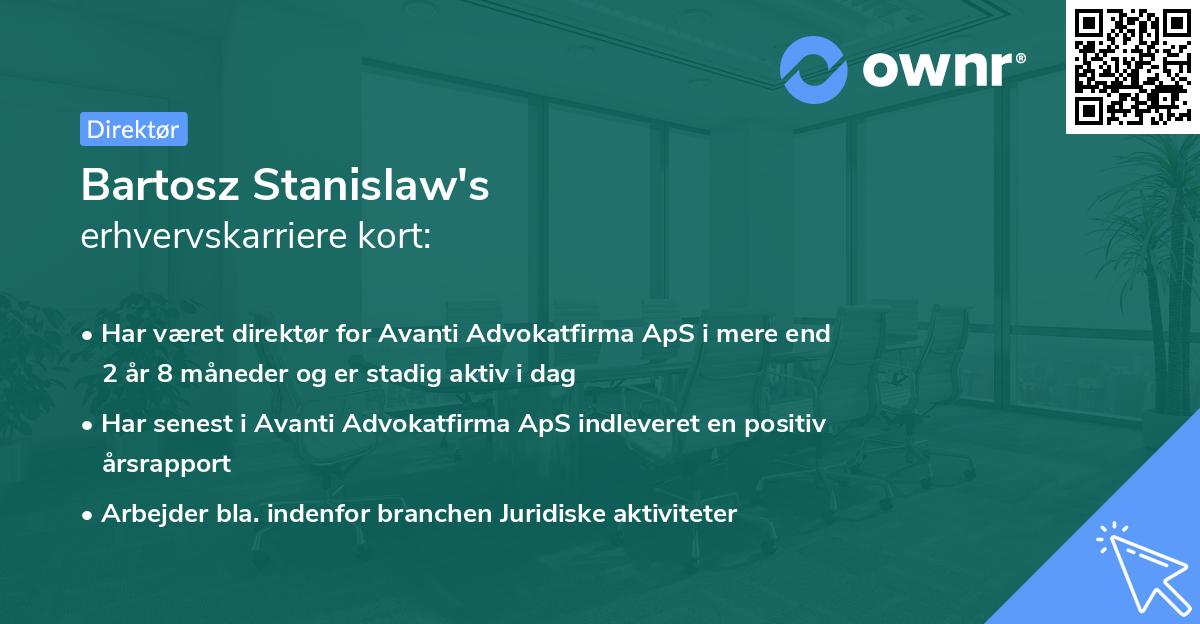 ownr®

Direktør

Bartosz Stanislaw's
erhvervskarriere kort:

• Har været direktør for Avanti Advokatfirma ApS i mere end 2 år 8 måneder og er stadig aktiv i dag

• Har senest i Avanti Advokatfirma ApS indleveret en positiv årsrapport

• Arbejder bla. indenfor branchen Juridiske aktiviteter